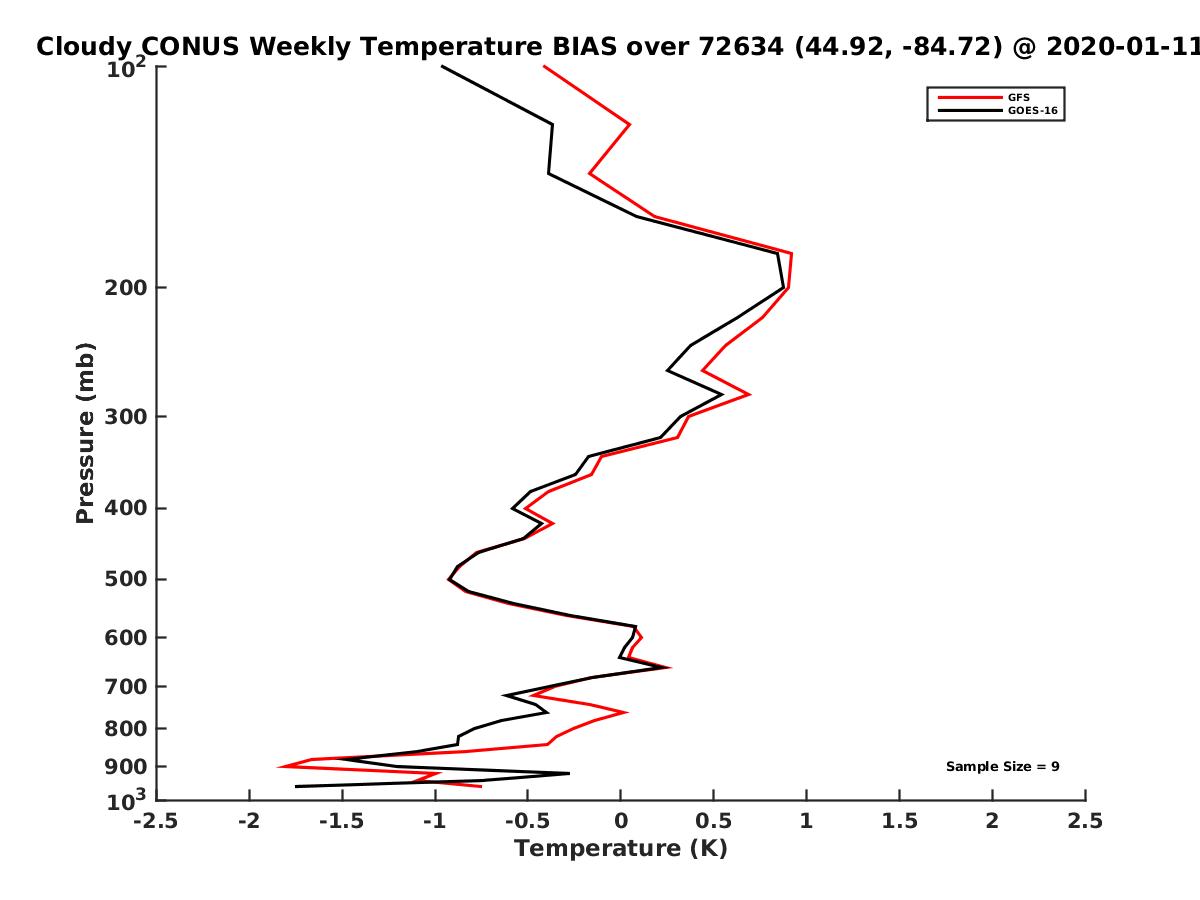 Cloudy CONUS Weekly Temperature BIAS over 72634 (44.92, -84.72) @ 2020-01-11

GFS
GOES-16

Pressure (mb)

$10^2$
200
300
400
500
600
700
800
900
$10^3$

Sample Size = 9

-2.5 -2 -1.5 -1 -0.5 0 0.5 1 1.5 2 2.5

Temperature (K)